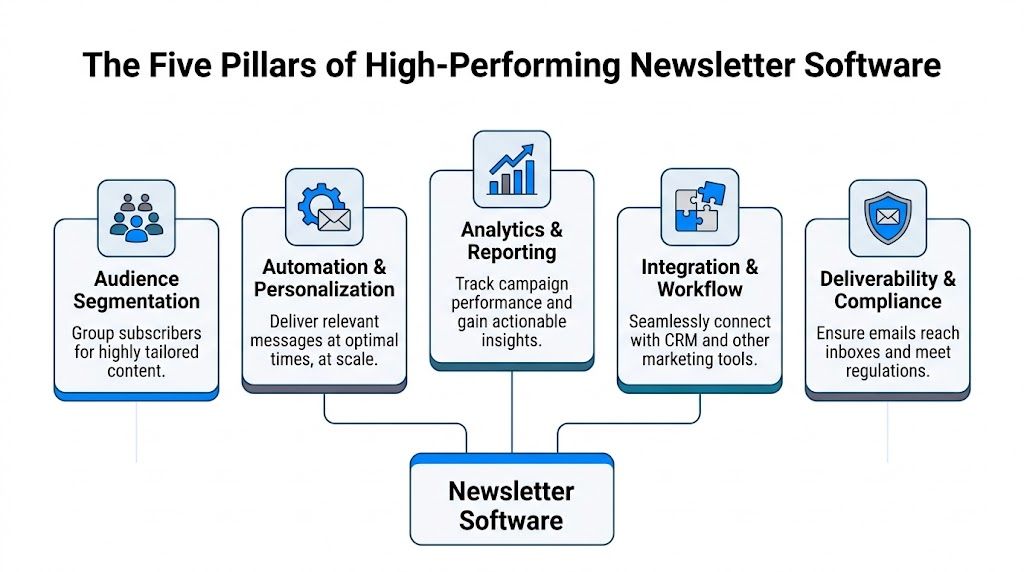 The Five Pillars of High-Performing Newsletter Software

Audience Segmentation
Group subscribers for highly tailored content.

Automation & Personalization
Deliver relevant messages at optimal times, at scale.

Analytics & Reporting
Track campaign performance and gain actionable insights.

Integration & Workflow
Seamlessly connect with CRM and other marketing tools.

Deliverability & Compliance
Ensure emails reach inboxes and meet regulations.

Newsletter Software